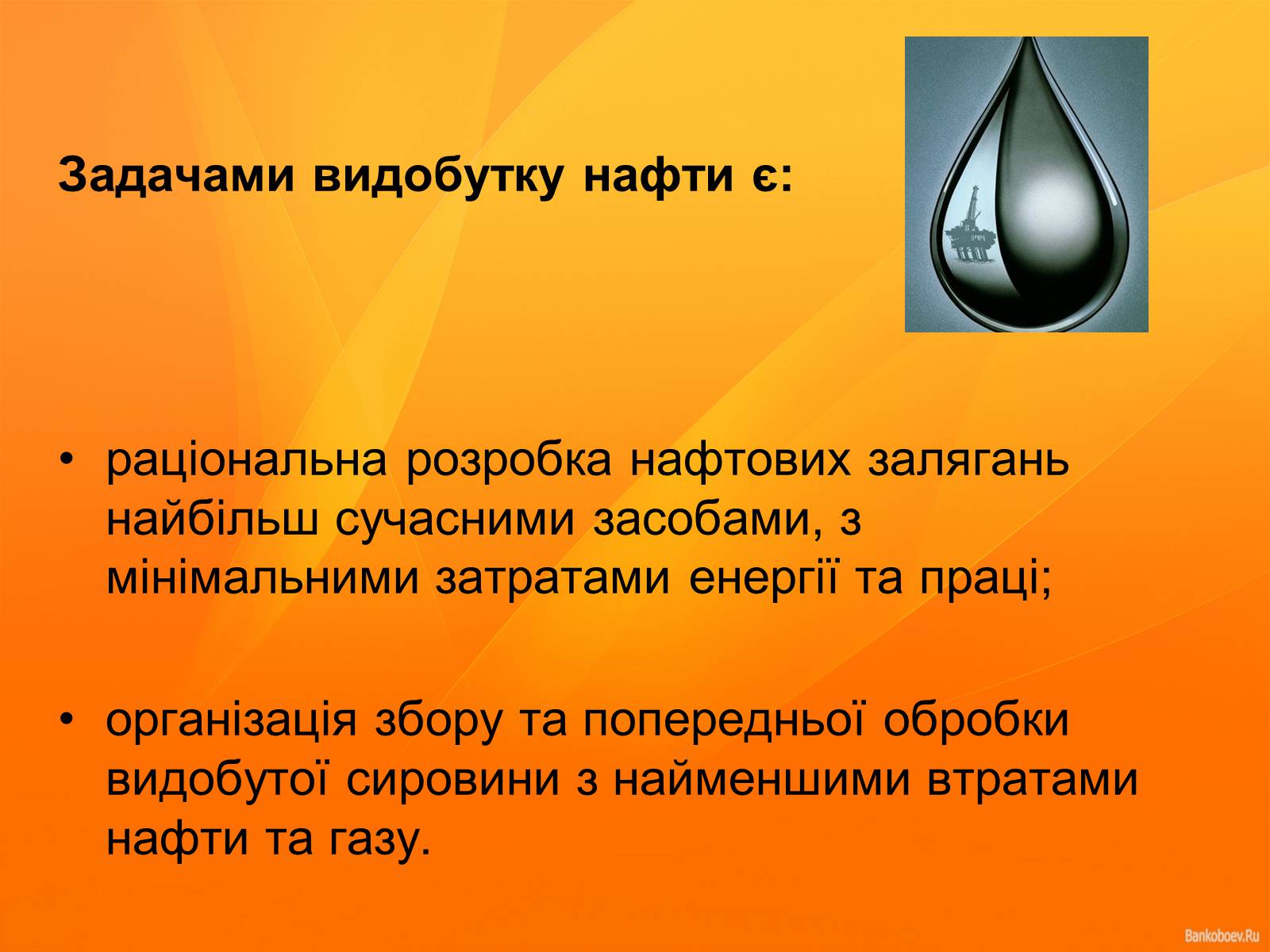 Задачами видобутку нафти є:

• раціональна розробка нафтових залягань найбільш сучасними засобами, з мінімальними затратами енергії та праці;

• організація збору та попередньої обробки видобутої сировини з найменшими втратами нафти та газу.

Bankoboev.Ru